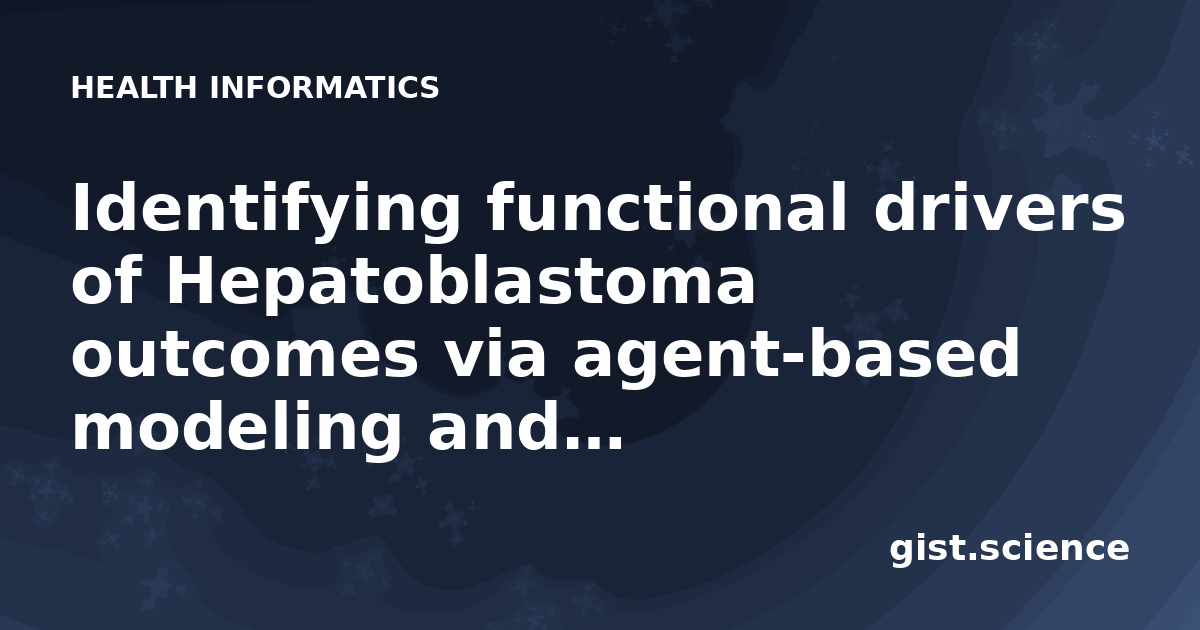 HEALTH INFORMATICS

Identifying functional drivers of Hepatoblastoma outcomes via agent-based modeling and...

gist.science